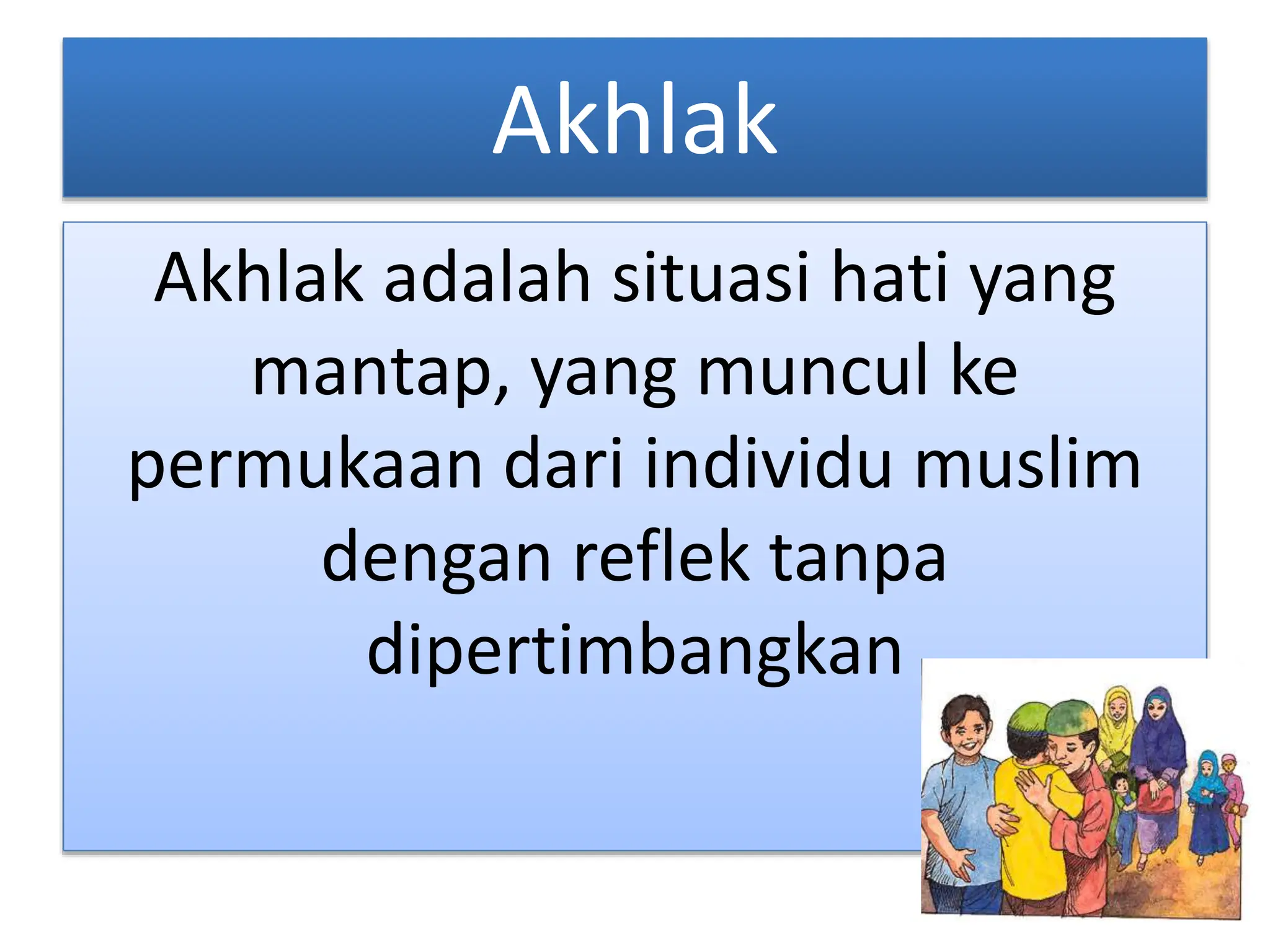 Akhlak

Akhlak adalah situasi hati yang mantap, yang muncul ke permukaan dari individu muslim dengan reflek tanpa dipertimbangkan